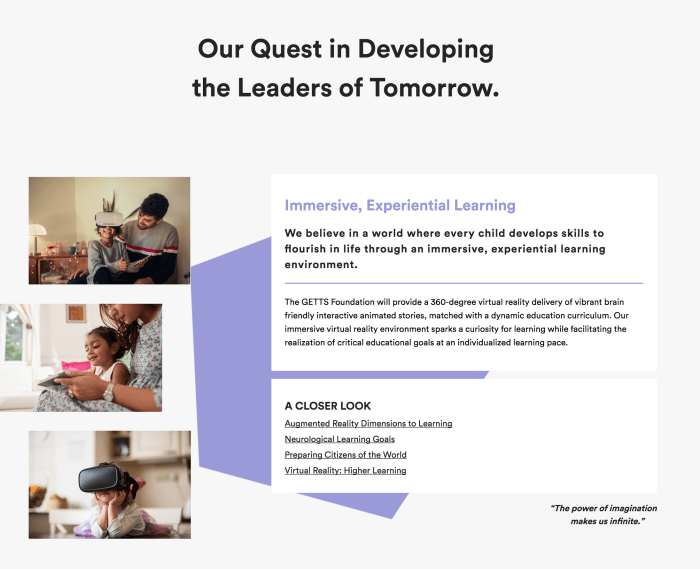 Our Quest in Developing the Leaders of Tomorrow.

Immersive, Experiential Learning

We believe in a world where every child develops skills to flourish in life through an immersive, experiential learning environment.

The GETTS Foundation will provide a 360-degree virtual reality delivery of vibrant brain friendly interactive animated stories, matched with a dynamic education curriculum. Our immersive virtual reality environment sparks a curiosity for learning while facilitating the realization of critical educational goals at an individualized learning pace.

A CLOSER LOOK

Augmented Reality Dimensions to Learning

Neurological Learning Goals

Preparing Citizens of the World

Virtual Reality: Higher Learning

"The power of imagination makes us infinite."